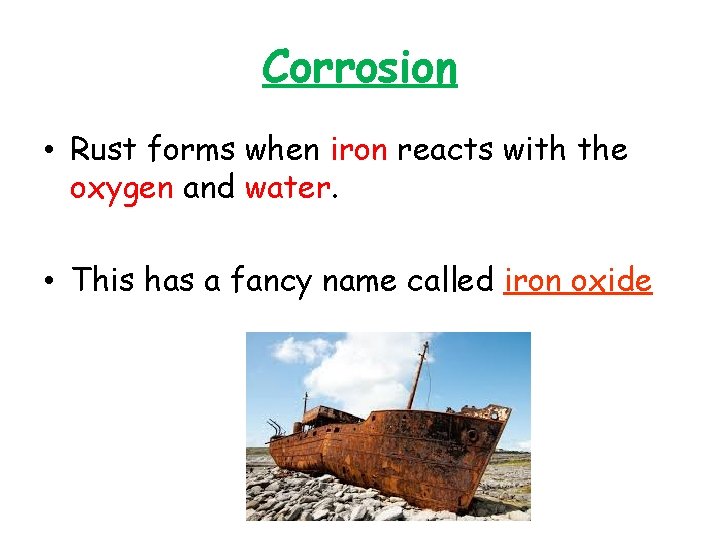 Corrosion

• Rust forms when iron reacts with the oxygen and water.

• This has a fancy name called iron oxide